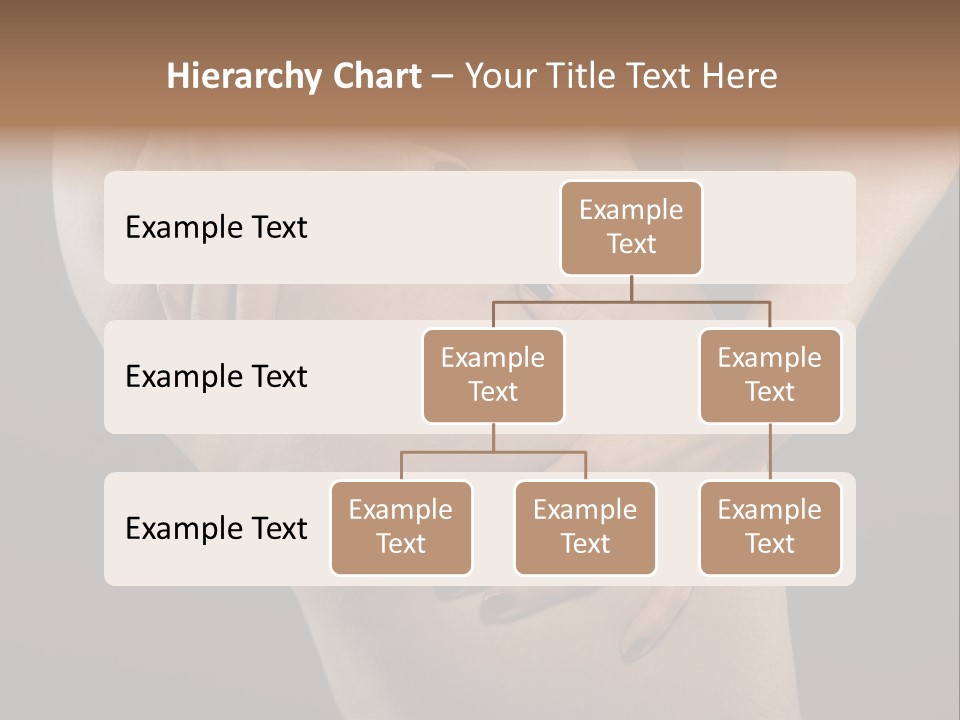 Hierarchy Chart – Your Title Text Here

Example Text

Example Text

Example Text

Example Text

Example Text

Example Text

Example Text

Example Text

Example Text